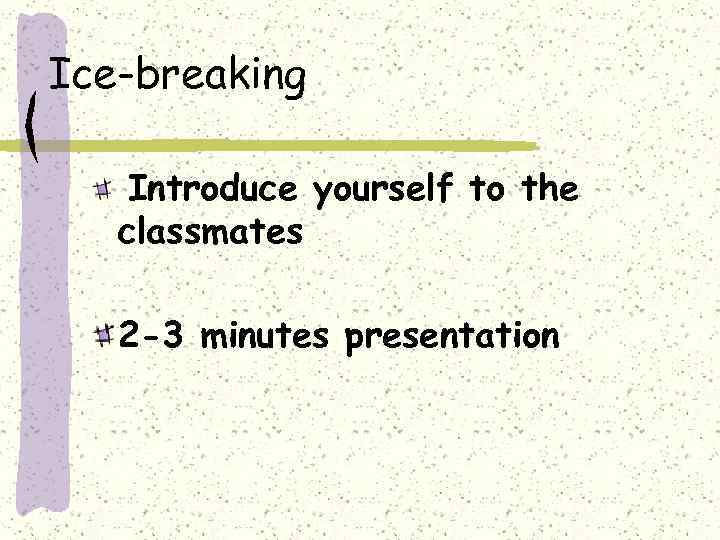 Ice-breaking

Introduce yourself to the classmates

2-3 minutes presentation